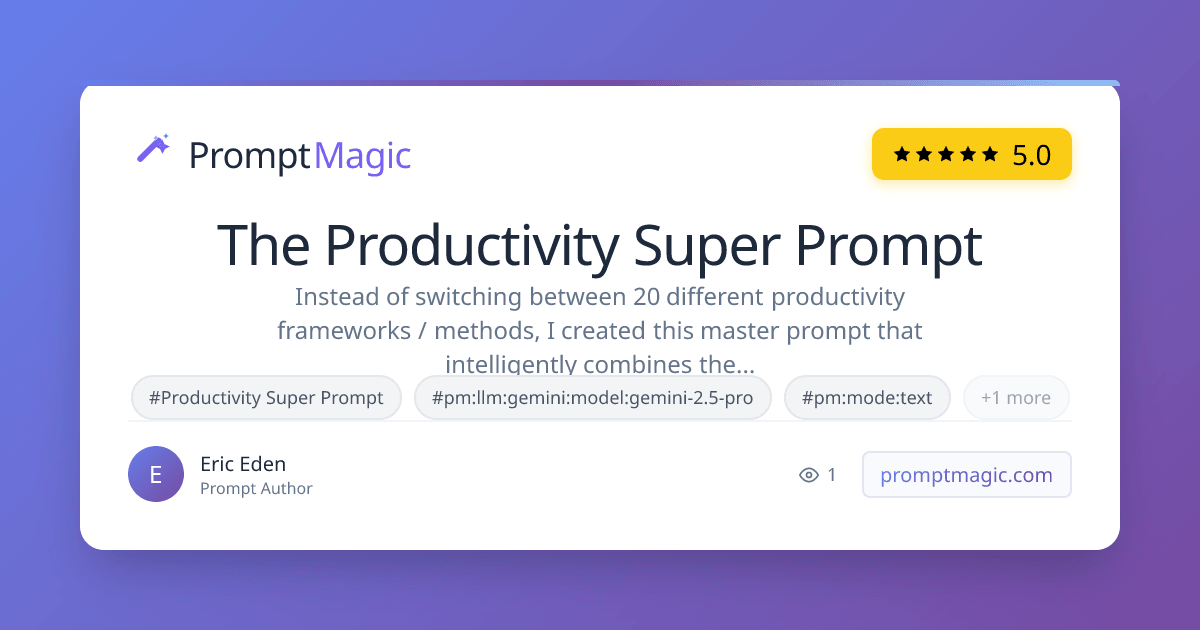 PromptMagic

★★★★★ 5.0

The Productivity Super Prompt

Instead of switching between 20 different productivity frameworks / methods, I created this master prompt that intelligently combines the...

#Productivity Super Prompt #pm:llm:gemini:model:gemini-2.5-pro #pm:mode:text +1 more

E
Eric Eden
Prompt Author

1

promptmagic.com